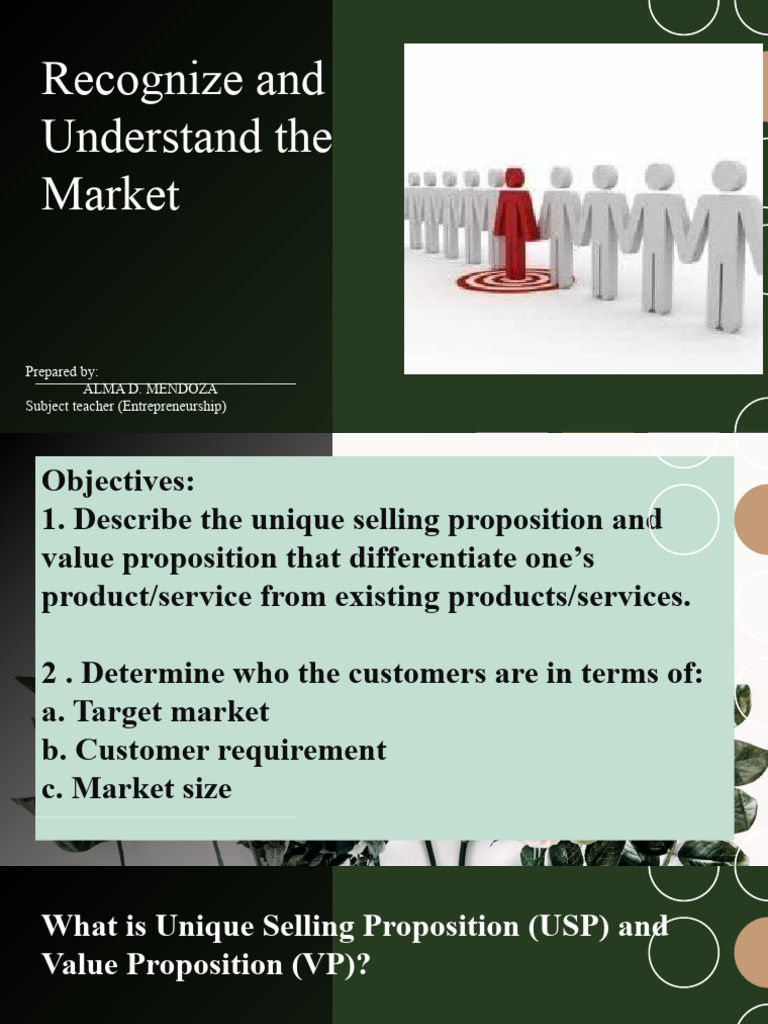 Recognize and Understand the Market

Prepared by:
ALMA D. MENDOZA
Subject teacher (Entrepreneurship)

Objectives:
1. Describe the unique selling proposition and value proposition that differentiate one's product/service from existing products/services.

2 . Determine who the customers are in terms of:
a. Target market
b. Customer requirement
c. Market size

What is Unique Selling Proposition (USP) and Value Proposition (VP)?